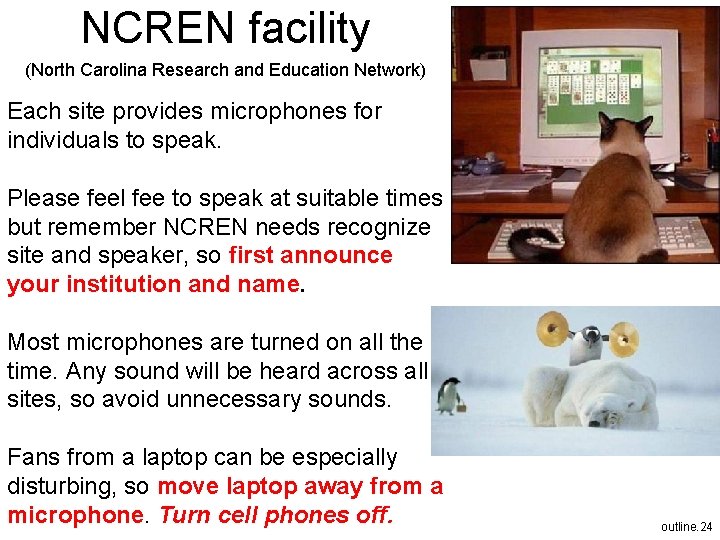 NCREN facility

(North Carolina Research and Education Network)

Each site provides microphones for individuals to speak.

Please feel fee to speak at suitable times but remember NCREN needs recognize site and speaker, so first announce your institution and name.

Most microphones are turned on all the time. Any sound will be heard across all sites, so avoid unnecessary sounds.

Fans from a laptop can be especially disturbing, so move laptop away from a microphone. Turn cell phones off.

outline.24